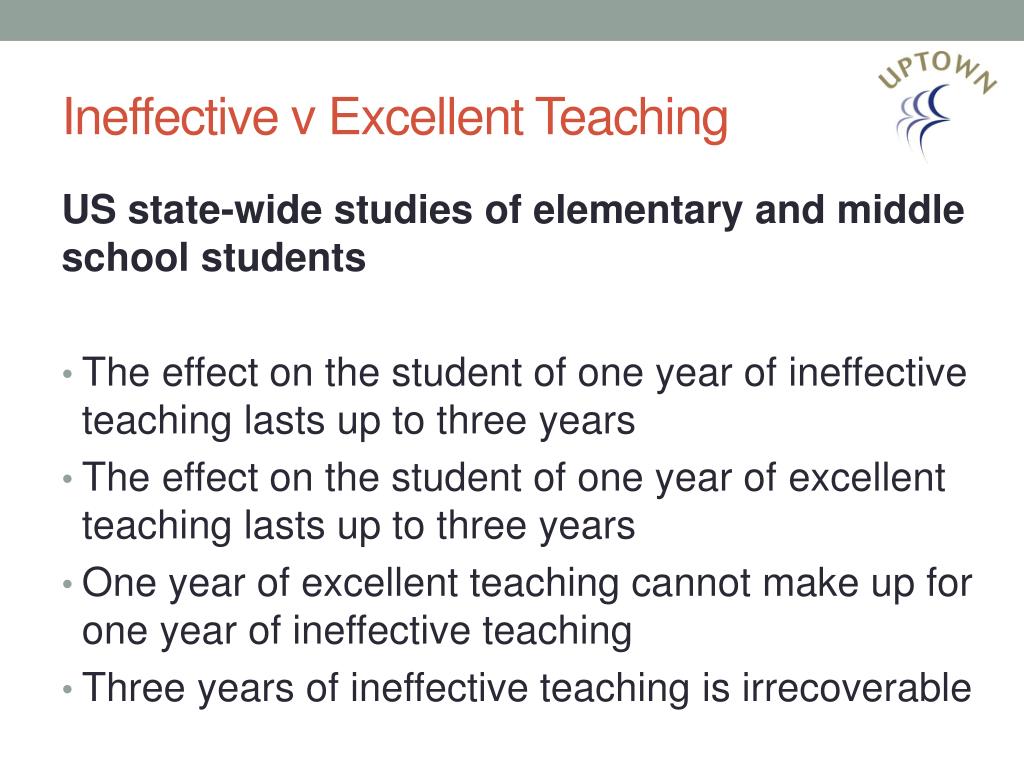 Ineffective v Excellent Teaching

UPTOWN

US state-wide studies of elementary and middle school students

• The effect on the student of one year of ineffective teaching lasts up to three years
• The effect on the student of one year of excellent teaching lasts up to three years
• One year of excellent teaching cannot make up for one year of ineffective teaching
• Three years of ineffective teaching is irrecoverable